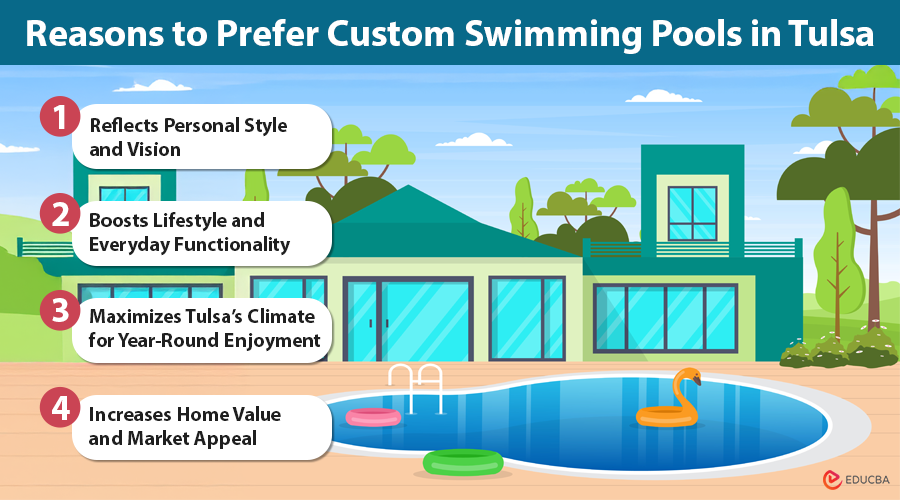 Reasons to Prefer Custom Swimming Pools in Tulsa

1 Reflects Personal Style and Vision

2 Boosts Lifestyle and Everyday Functionality

3 Maximizes Tulsa's Climate for Year-Round Enjoyment

4 Increases Home Value and Market Appeal

EDUCBA